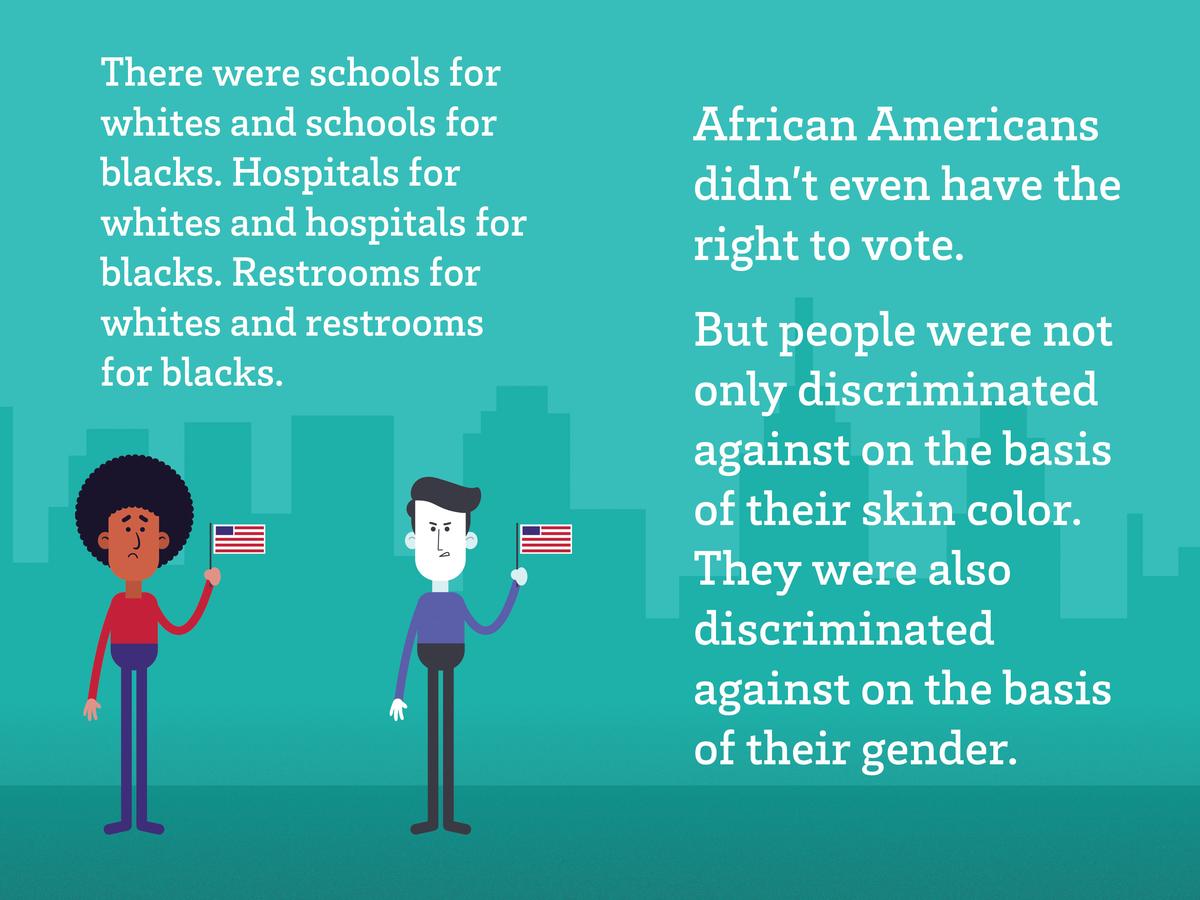 There were schools for whites and schools for blacks. Hospitals for whites and hospitals for blacks. Restrooms for whites and restrooms for blacks.

African Americans didn't even have the right to vote.

But people were not only discriminated against on the basis of their skin color. They were also discriminated against on the basis of their gender.